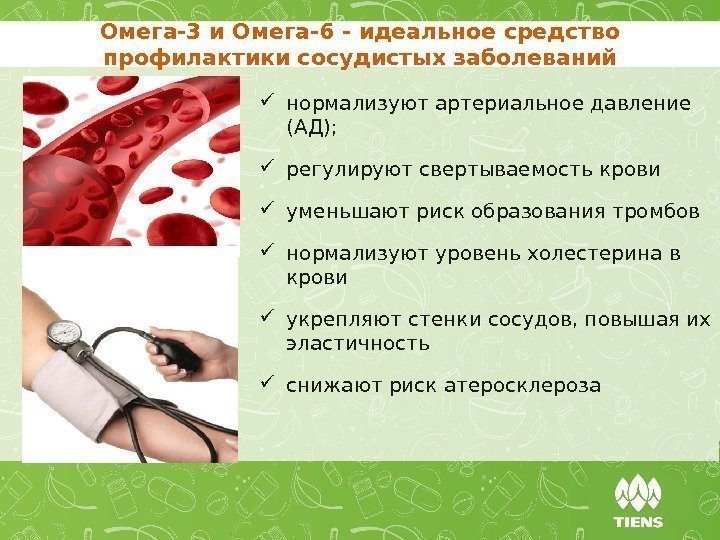 Омега-3 и Омега-6 - идеальное средство профилактики сосудистых заболеваний

✓ нормализуют артериальное давление (АД);

✓ регулируют свертываемость крови

✓ уменьшают риск образования тромбов

✓ нормализуют уровень холестерина в крови

✓ укрепляют стенки сосудов, повышая их эластичность

✓ снижают риск атеросклероза

TIENS